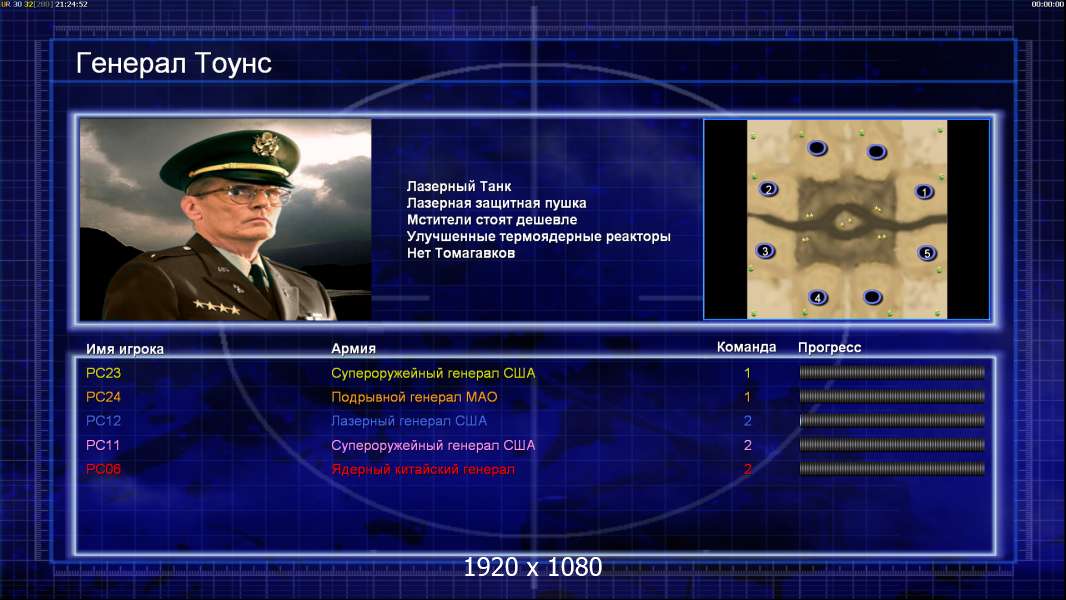 UR 30 32[200] 21:24:52

00:00:00

Генерал Тоунс

Лазерный Танк
Лазерная защитная пушка
Мстители стоят дешевле
Улучшенные термоядерные реакторы
Нет Томагавков

2
1
3
5
4

| Имя игрока | Армия | Команда | Прогресс |
|---|---|---|---|
| PC23 | Супероружейный генерал США | 1 | |
| PC24 | Подрывной генерал МАО | 1 | |
| PC12 | Лазерный генерал США | 2 | |
| PC11 | Супероружейный генерал США | 2 | |
| PC06 | Ядерный китайский генерал | 2 | |

1920 x 1080